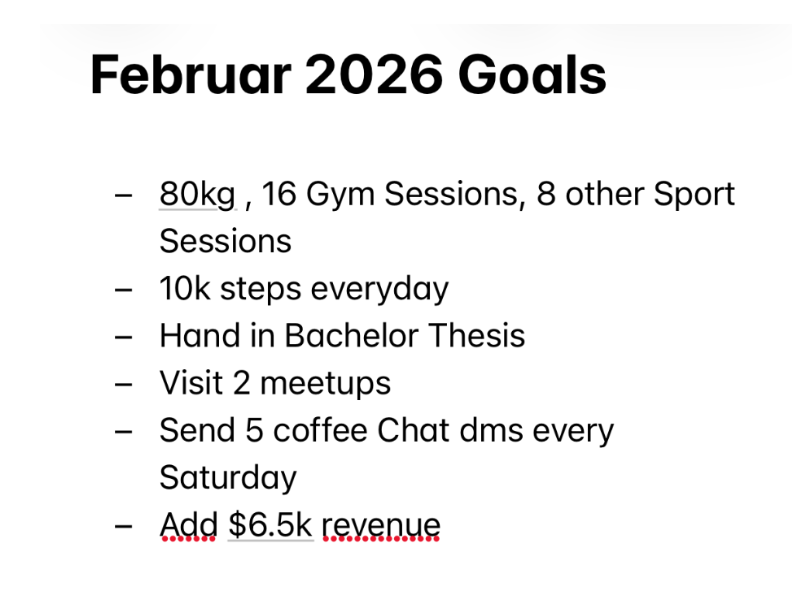 Februar 2026 Goals

– 80kg , 16 Gym Sessions, 8 other Sport Sessions
– 10k steps everyday
– Hand in Bachelor Thesis
– Visit 2 meetups
– Send 5 coffee Chat dms every Saturday
– Add \$6.5k revenue